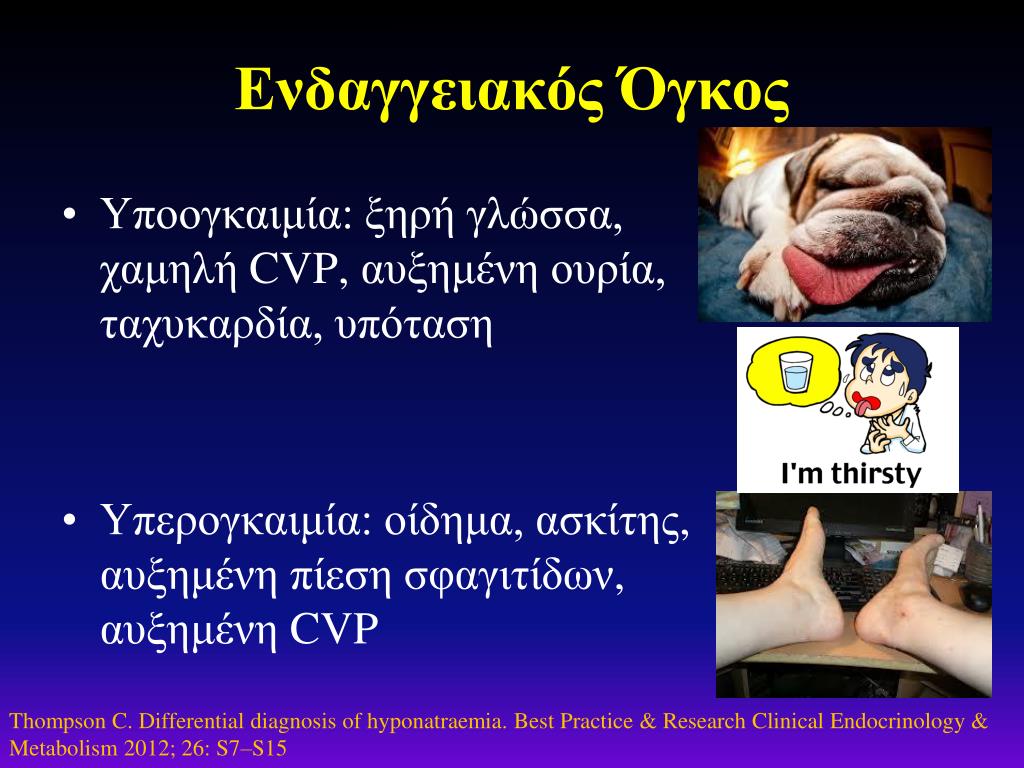 Ενδαγγειακός Όγκος

• Υποογκαιμία: ξηρή γλώσσα, χαμηλή CVP, αυξημένη ουρία, ταχυκαρδία, υπόταση

I'm thirsty

• Υπερογκαιμία: οίδημα, ασκίτης, αυξημένη πίεση σφαγιτίδων, αυξημένη CVP

Thompson C. Differential diagnosis of hyponatraemia. Best Practice & Research Clinical Endocrinology & Metabolism 2012; 26: S7–S15